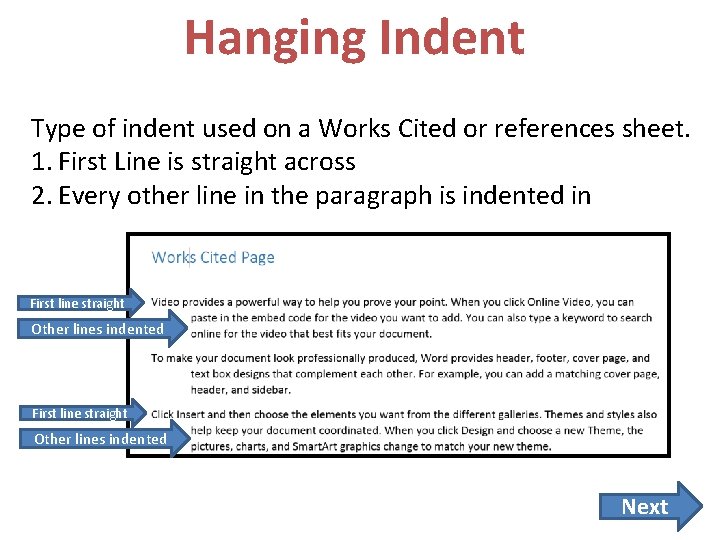 Hanging Indent

Type of indent used on a Works Cited or references sheet.
1. First Line is straight across
2. Every other line in the paragraph is indented in

Works Cited Page

First line straight

Other lines indented

Video provides a powerful way to help you prove your point. When you click Online Video, you can paste in the embed code for the video you want to add. You can also type a keyword to search online for the video that best fits your document.

To make your document look professionally produced, Word provides header, footer, cover page, and text box designs that complement each other. For example, you can add a matching cover page, header, and sidebar.

First line straight

Other lines indented

Click Insert and then choose the elements you want from the different galleries. Themes and styles also help keep your document coordinated. When you click Design and choose a new Theme, the pictures, charts, and SmartArt graphics change to match your new theme.

Next